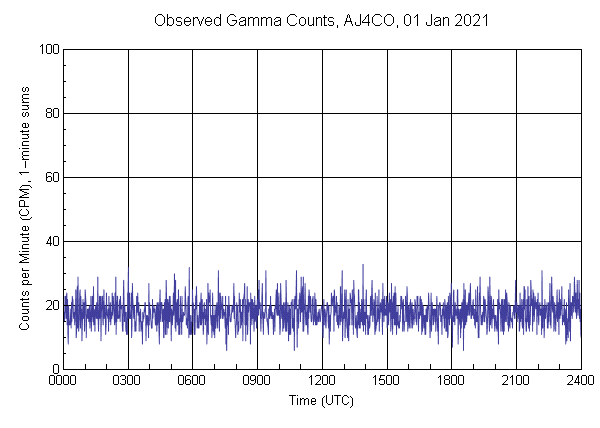 Observed Gamma Counts, AJ4CO, 01 Jan 2021

Counts per Minute (CPM), 1-minute sums

100
80
60
40
20
0

0000 0300 0600 0900 1200 1500 1800 2100 2400

Time (UTC)